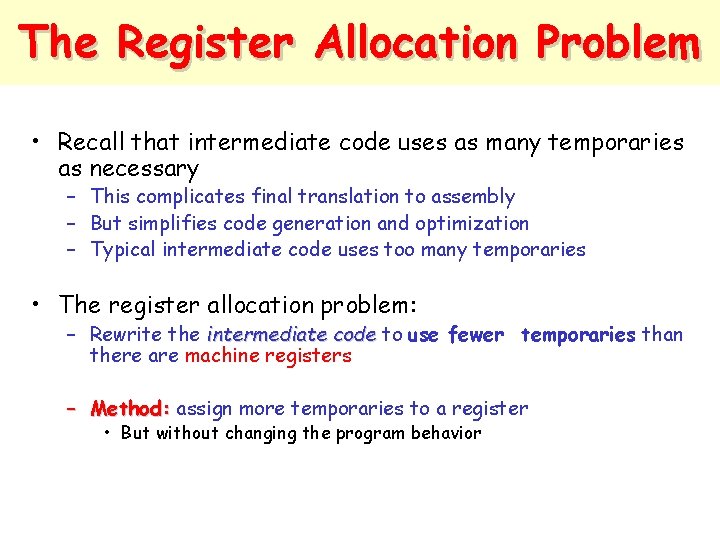 The Register Allocation Problem

• Recall that intermediate code uses as many temporaries as necessary
– This complicates final translation to assembly
– But simplifies code generation and optimization
– Typical intermediate code uses too many temporaries

• The register allocation problem:
– Rewrite the intermediate code to use fewer temporaries than there are machine registers

– Method: assign more temporaries to a register
• But without changing the program behavior